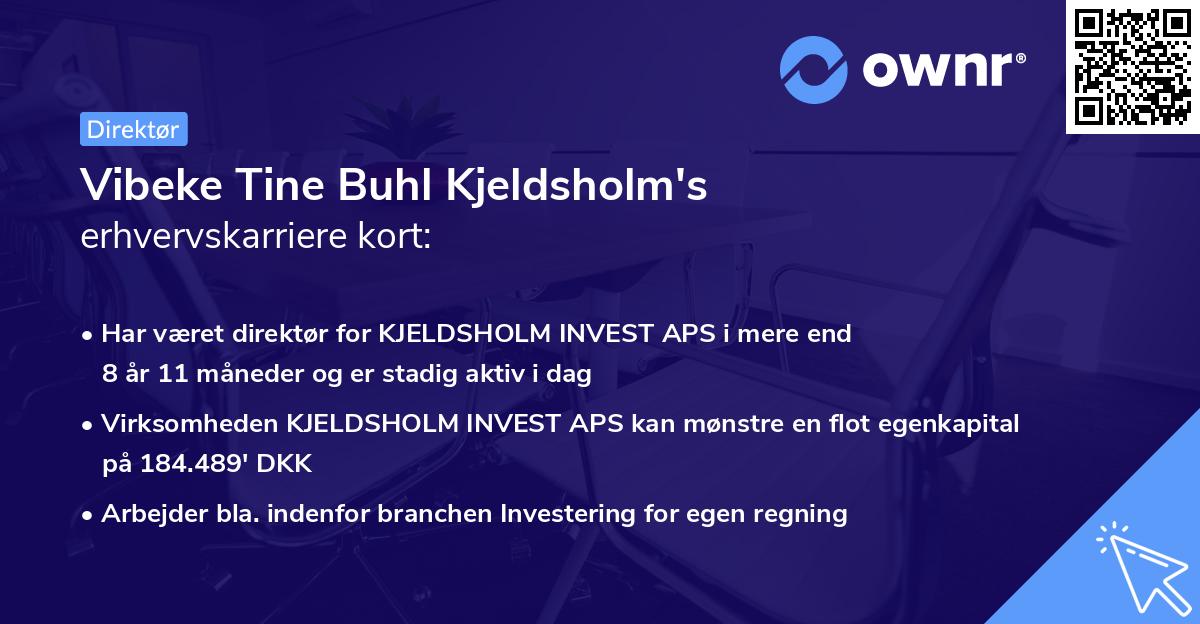 ownr®

Direktør

Vibeke Tine Buhl Kjeldsholm's
erhvervskarriere kort:

• Har været direktør for KJELDSHOLM INVEST APS i mere end 8 år 11 måneder og er stadig aktiv i dag

• Virksomheden KJELDSHOLM INVEST APS kan mønstre en flot egenkapital på 184.489' DKK

• Arbejder bla. indenfor branchen Investering for egen regning